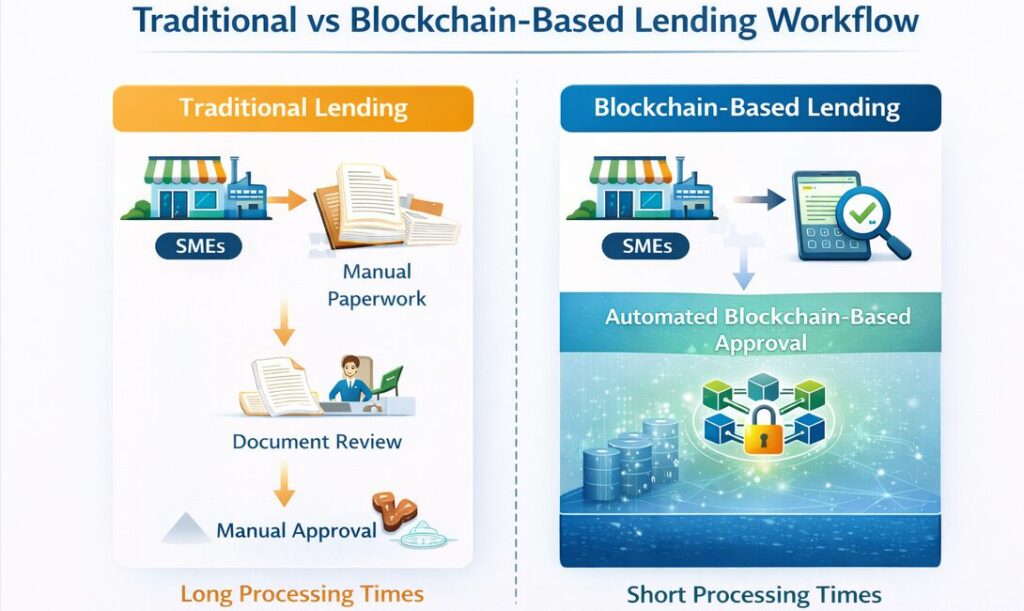 Traditional vs Blockchain-Based Lending Workflow

Traditional Lending

SMEs

Manual Paperwork

Document Review

Manual Approval

Long Processing Times

Blockchain-Based Lending

SMEs

Automated Blockchain-Based Approval

Short Processing Times